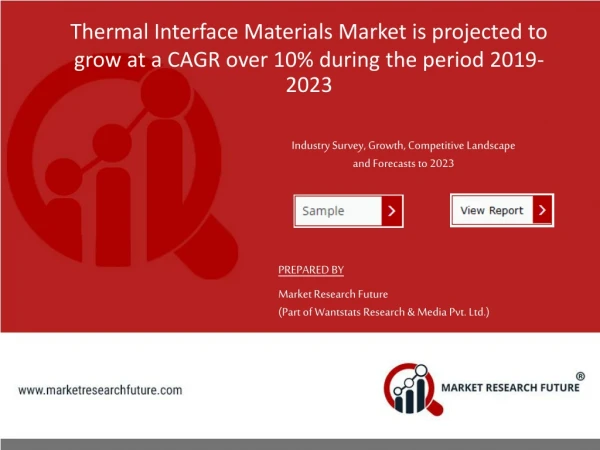 Thermal Interface Materials Market is projected to grow at a CAGR over 10% during the period 2019-2023

Industry Survey, Growth, Competitive Landscape and Forecasts to 2023

Sample

View Report

PREPARED BY

Market Research Future
(Part of Wantstats Research & Media Pvt. Ltd.)

www.marketresearchfuture.com

MARKET RESEARCH FUTURE ®